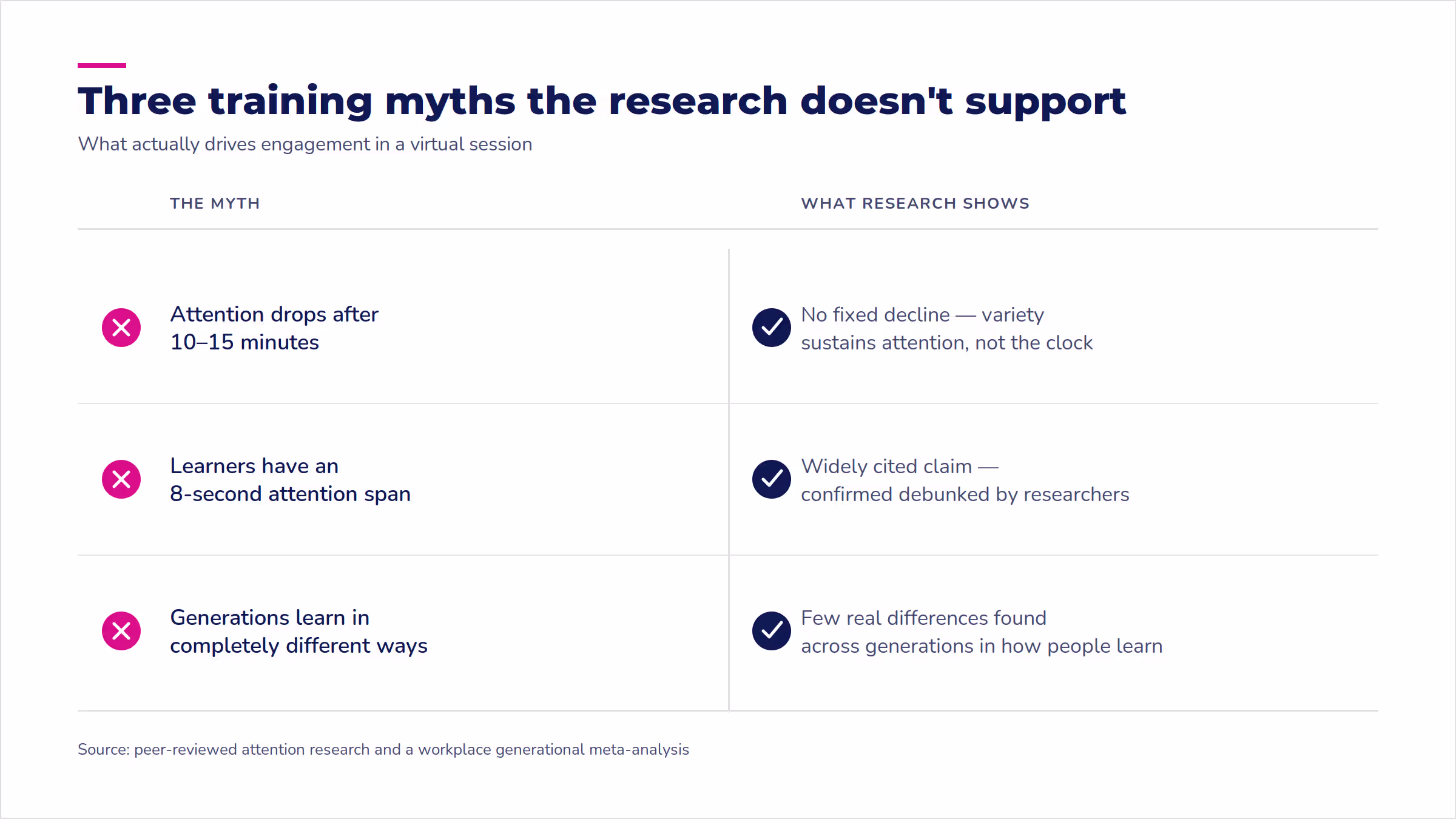 Three training myths the research doesn't support

What actually drives engagement in a virtual session

| THE MYTH | WHAT RESEARCH SHOWS |
|---|---|
| Attention drops after 10–15 minutes | No fixed decline — variety sustains attention, not the clock |
| Learners have an 8-second attention span | Widely cited claim — confirmed debunked by researchers |
| Generations learn in completely different ways | Few real differences found across generations in how people learn |

Source: peer-reviewed attention research and a workplace generational meta-analysis